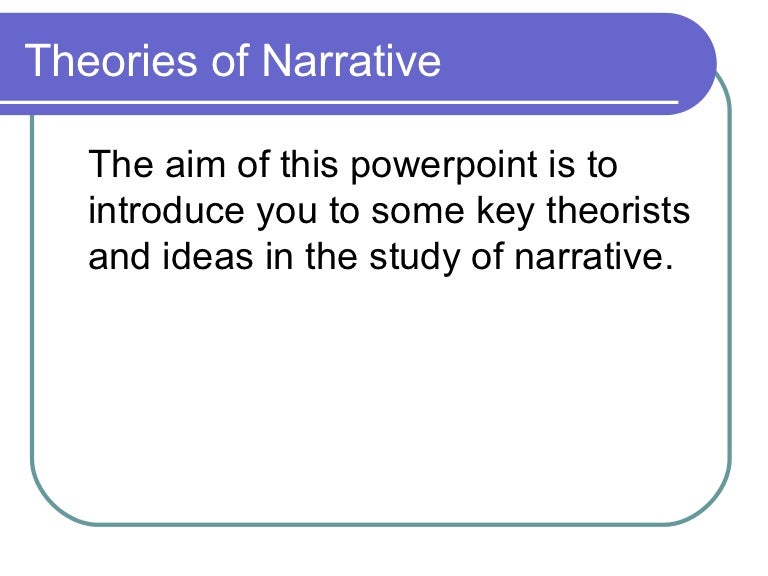 Theories of Narrative

The aim of this powerpoint is to introduce you to some key theorists and ideas in the study of narrative.